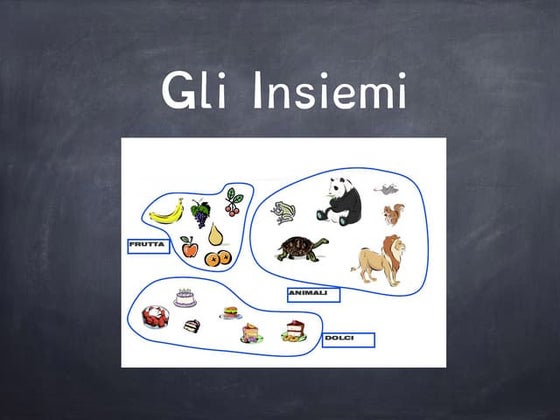 Gli Insiemi

FRUTTA

ANIMALI

DOLCI